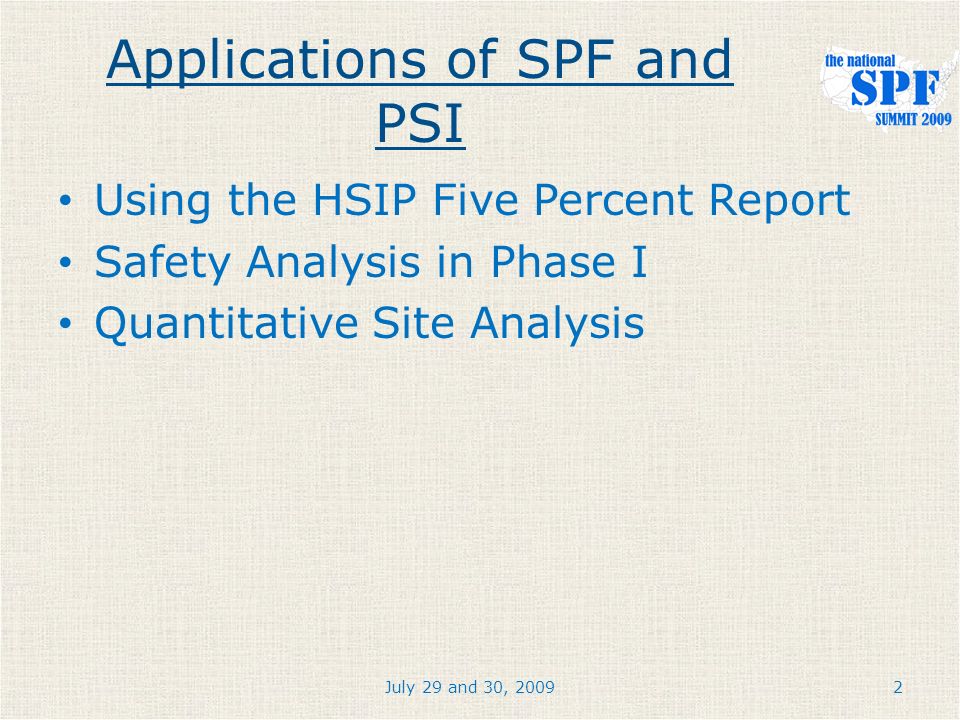 Applications of SPF and PSI

the national SPF SUMMIT 2009

• Using the HSIP Five Percent Report
• Safety Analysis in Phase I
• Quantitative Site Analysis

July 29 and 30, 2009

2